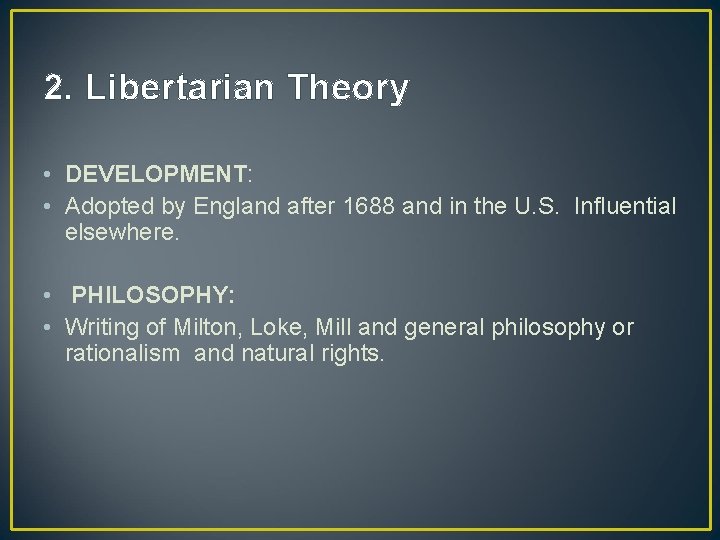 2. Libertarian Theory

• DEVELOPMENT:
• Adopted by England after 1688 and in the U.S. Influential elsewhere.

• PHILOSOPHY:
• Writing of Milton, Loke, Mill and general philosophy or rationalism and natural rights.